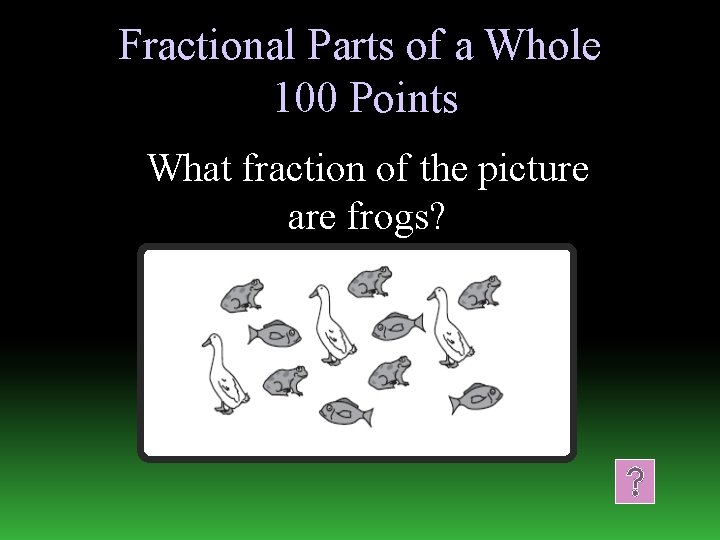 Fractional Parts of a Whole
100 Points

What fraction of the picture are frogs?

?